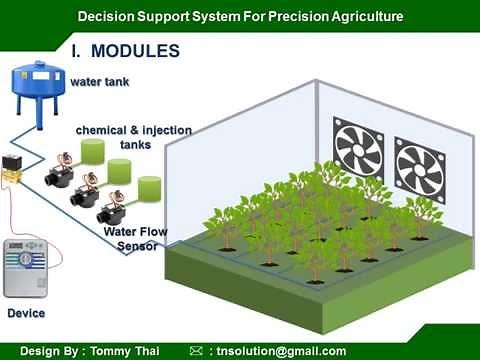 Decision Support System For Precision Agriculture

I. MODULES

water tank

chemical & injection tanks

Water Flow Sensor

Device

Design By : Tommy Thai : tnsolution@gmail.com